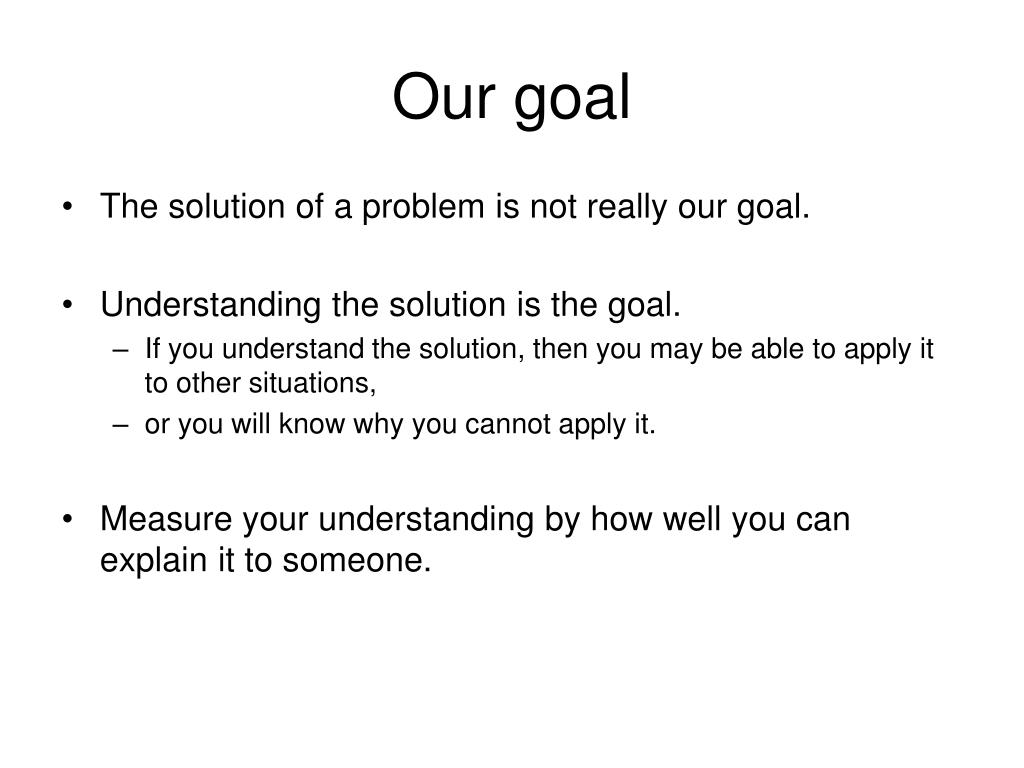 Our goal

• The solution of a problem is not really our goal.

• Understanding the solution is the goal.
– If you understand the solution, then you may be able to apply it to other situations,
– or you will know why you cannot apply it.

• Measure your understanding by how well you can explain it to someone.